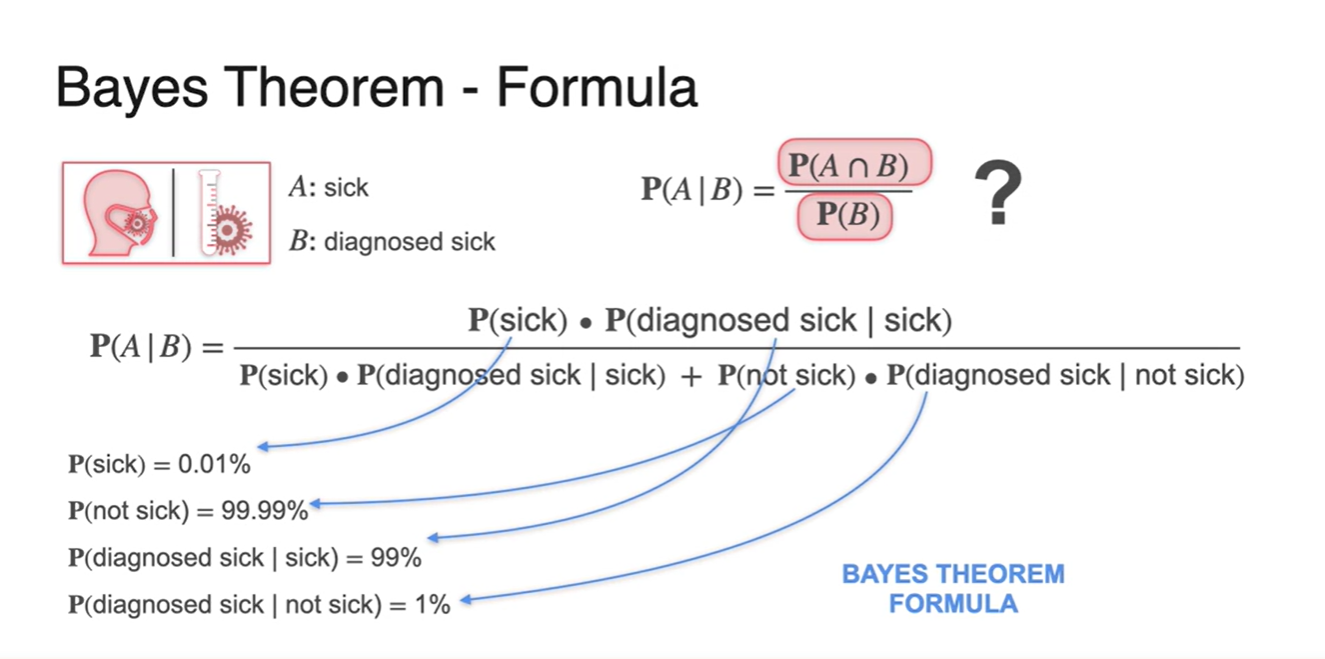 Bayes Theorem - Formula

$A$: sick

$B$: diagnosed sick

$\mathbf{P}(A \mid B) = \frac{\mathbf{P}(A \cap B)}{\mathbf{P}(B)}$ ?

$\mathbf{P}(A \mid B) = \frac{\mathbf{P}(\text{sick}) \bullet \mathbf{P}(\text{diagnosed sick} \mid \text{sick})}{\mathbf{P}(\text{sick}) \bullet \mathbf{P}(\text{diagnosed sick} \mid \text{sick}) + \mathbf{P}(\text{not sick}) \bullet \mathbf{P}(\text{diagnosed sick} \mid \text{not sick})}$

$\mathbf{P}(\text{sick}) = 0.01\%$

$\mathbf{P}(\text{not sick}) = 99.99\%$

$\mathbf{P}(\text{diagnosed sick} \mid \text{sick}) = 99\%$

$\mathbf{P}(\text{diagnosed sick} \mid \text{not sick}) = 1\%$

BAYES THEOREM FORMULA